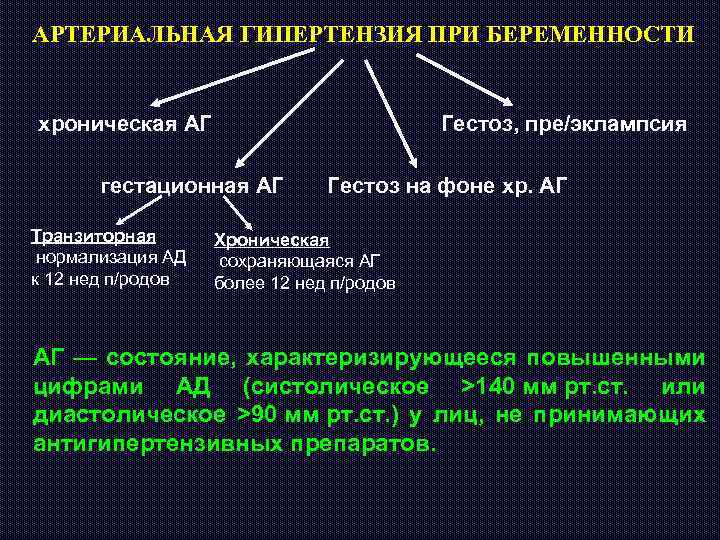 АРТЕРИАЛЬНАЯ ГИПЕРТЕНЗИЯ ПРИ БЕРЕМЕННОСТИ

хроническая АГ

Гестоз, пре/эклампсия

гестационная АГ

Гестоз на фоне хр. АГ

Транзиторная
нормализация АД
к 12 нед п/родов

Хроническая
сохраняющаяся АГ
более 12 нед п/родов

АГ — состояние, характеризирующееся повышенными цифрами АД (систолическое >140 мм рт.ст. или диастолическое >90 мм рт.ст.) у лиц, не принимающих антигипертензивных препаратов.